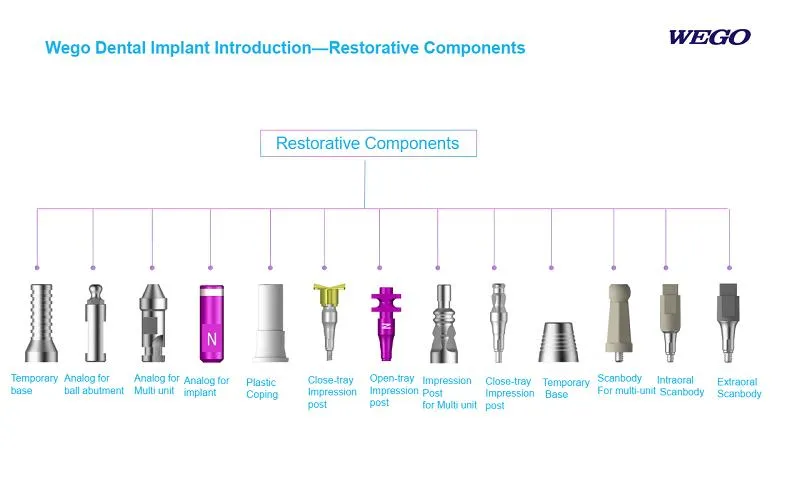 Wego Dental Implant Introduction—Restorative Components

WEGO

Restorative Components

N

N

Temporary base

Analog for ball abutment

Analog for Multi unit

Analog for implant

Plastic Coping

Close-tray Impression post

Open-tray Impression post

Impression Post for Multi unit

Close-tray Impression post

Temporary Base

Scanbody For multi-unit

Intraoral Scanbody

Extraoral Scanbody